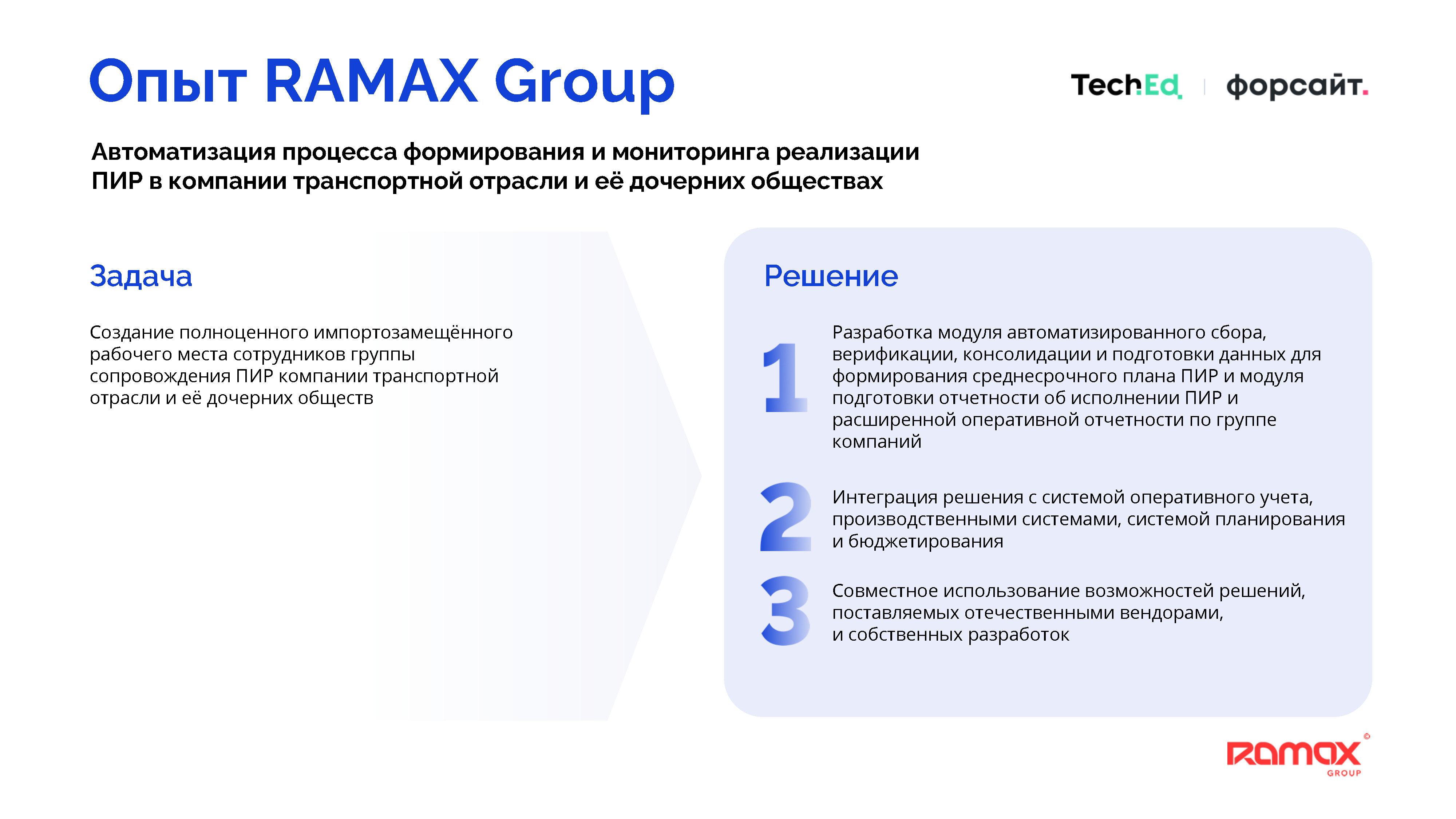 Опыт RAMAX Group

TechEd | форсайт.

Автоматизация процесса формирования и мониторинга реализации ПИР в компании транспортной отрасли и её дочерних обществах

Задача

Создание полноценного импортозамещённого рабочего места сотрудников группы сопровождения ПИР компании транспортной отрасли и её дочерних обществ

Решение

1 Разработка модуля автоматизированного сбора, верификации, консолидации и подготовки данных для формирования среднесрочного плана ПИР и модуля подготовки отчетности об исполнении ПИР и расширенной оперативной отчетности по группе компаний

2 Интеграция решения с системой оперативного учета, производственными системами, системой планирования и бюджетирования

3 Совместное использование возможностей решений, поставляемых отечественными вендорами, и собственных разработок

RAMAX GROUP